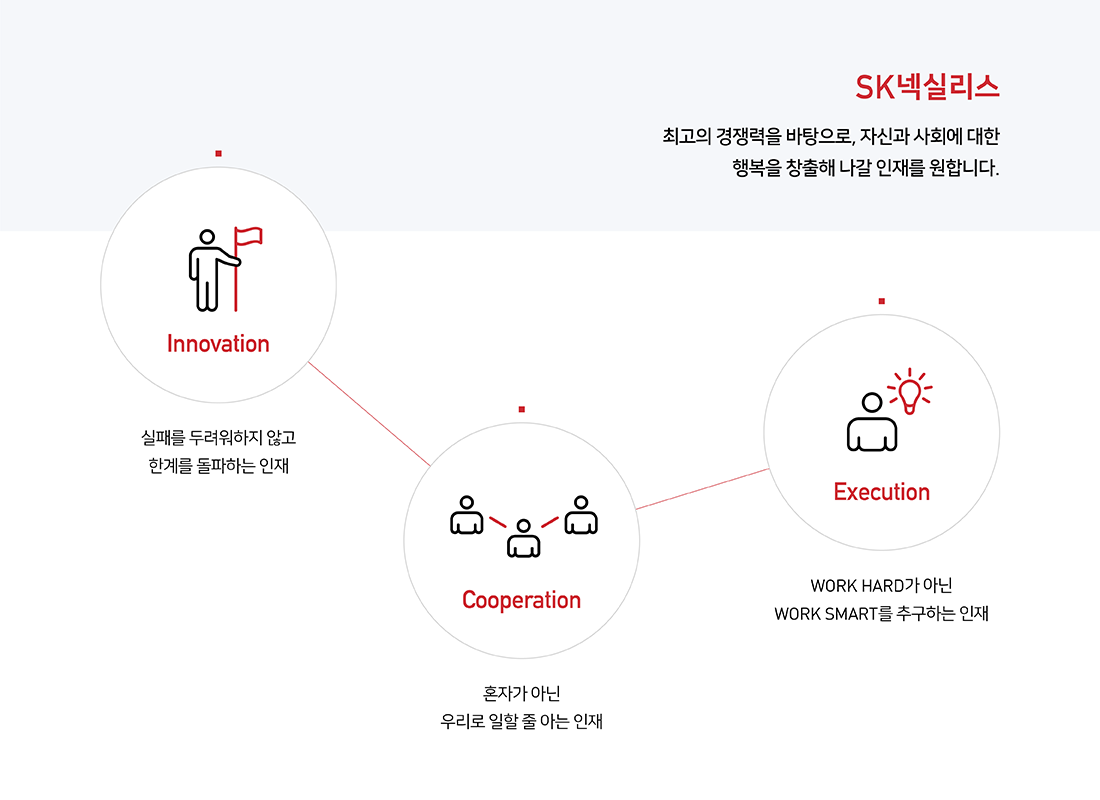 SK넥실리스

최고의 경쟁력을 바탕으로, 자신과 사회에 대한 행복을 창출해 나갈 인재를 원합니다.

Innovation

실패를 두려워하지 않고
한계를 돌파하는 인재

Cooperation

혼자가 아닌
우리로 일할 줄 아는 인재

Execution

WORK HARD가 아닌
WORK SMART를 추구하는 인재